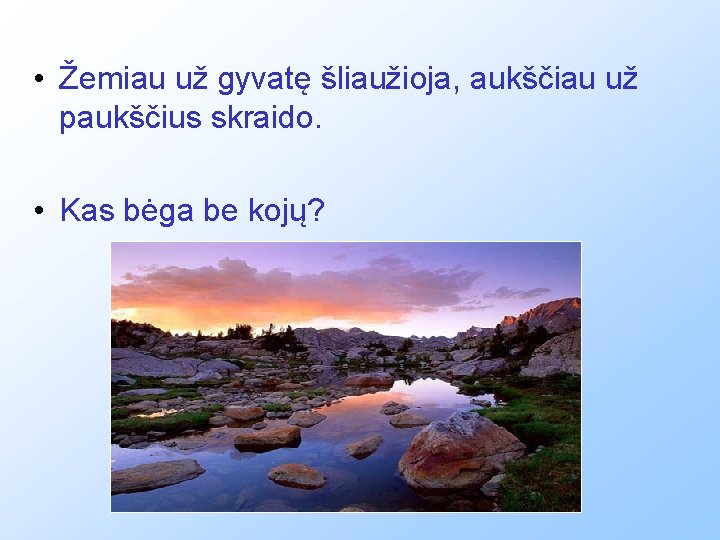 • Žemiau už gyvatę šliaužioja, aukščiau už paukščius skraido.

• Kas bėga be kojų?